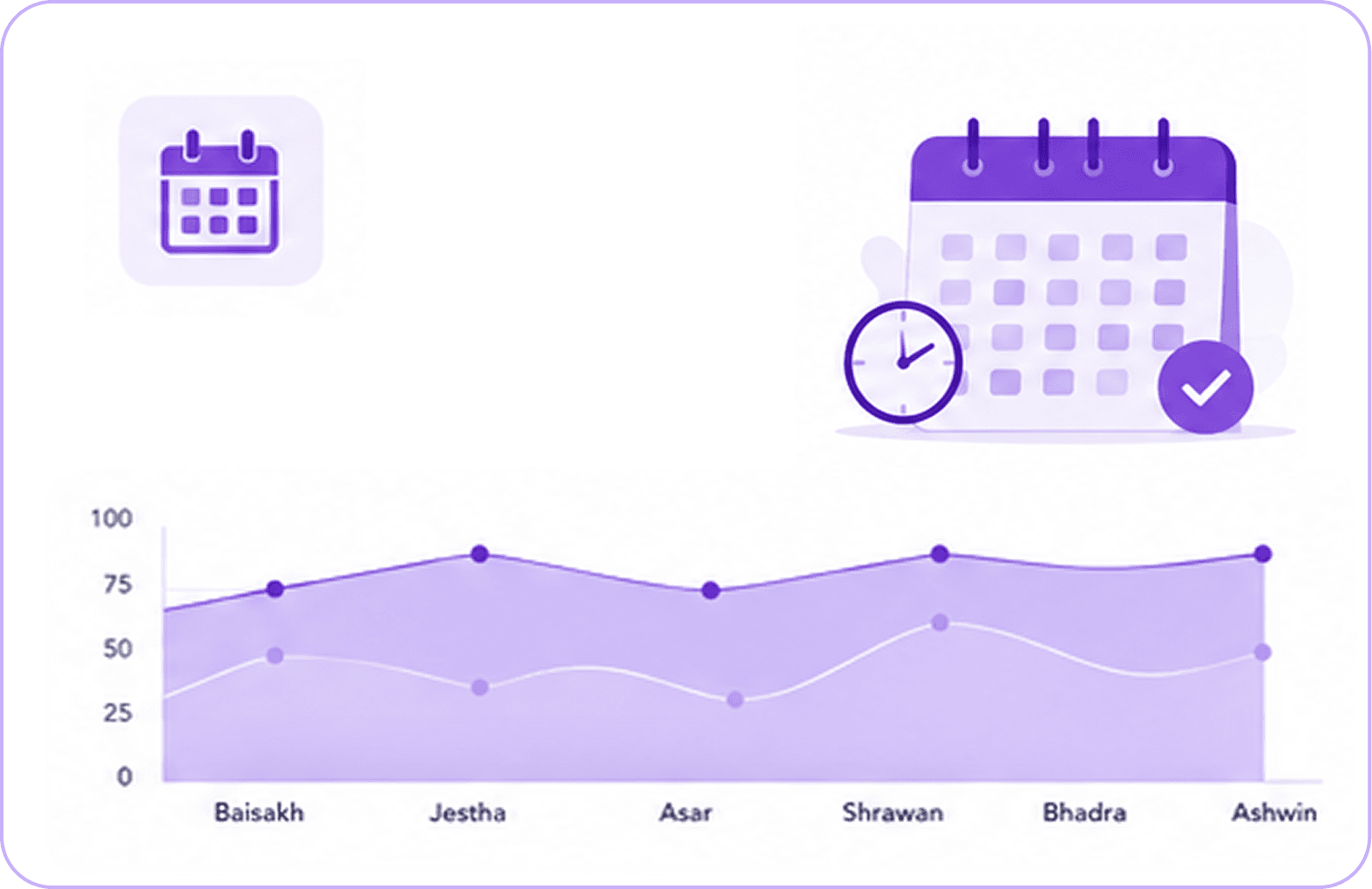 100
75
50
25
0

Baisakh
Jestha
Asar
Shrawan
Bhadra
Ashwin